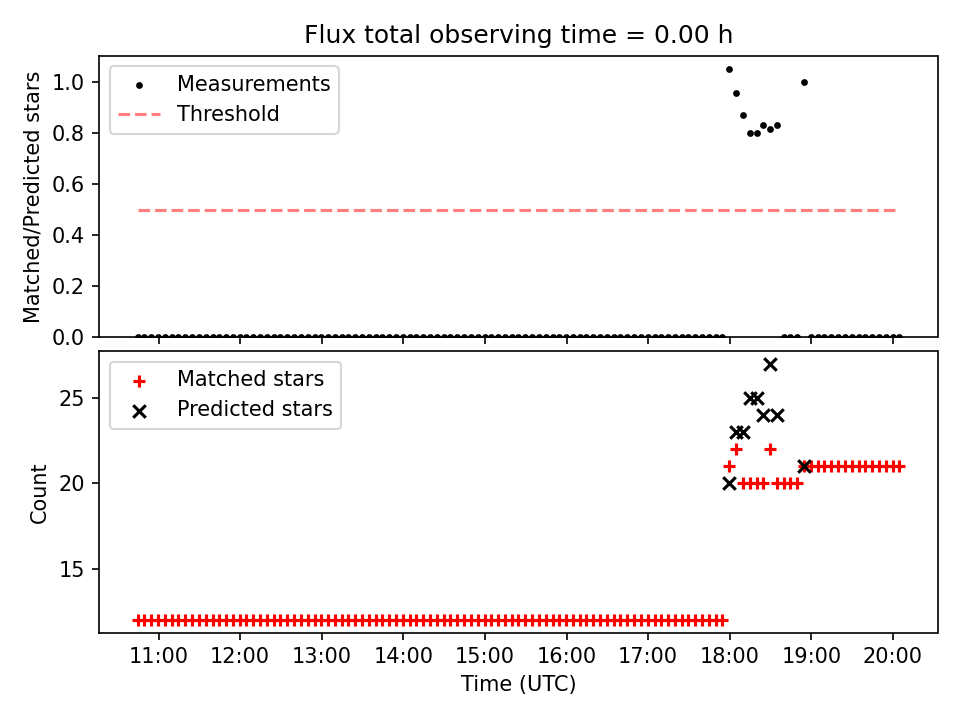 Flux total observing time = 0.00 h

Measurements
Threshold

Matched/Predicted stars

1.0
0.8
0.6
0.4
0.2
0.0

Matched stars
Predicted stars

Count

25
20
15

11:00
12:00
13:00
14:00
15:00
16:00
17:00
18:00
19:00
20:00

Time (UTC)